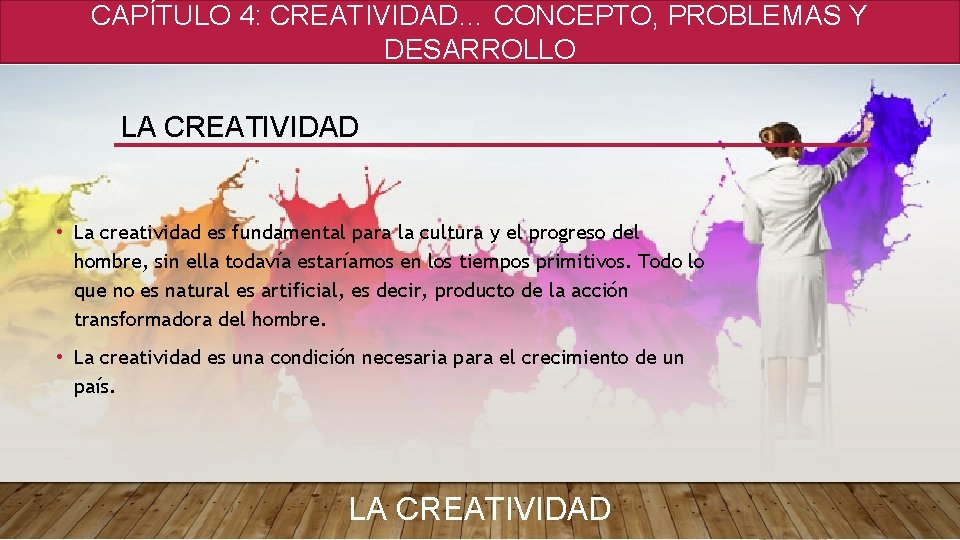 CAPÍTULO 4: CREATIVIDAD… CONCEPTO, PROBLEMAS Y DESARROLLO

LA CREATIVIDAD

• La creatividad es fundamental para la cultura y el progreso del hombre, sin ella todavía estaríamos en los tiempos primitivos. Todo lo que no es natural es artificial, es decir, producto de la acción transformadora del hombre.

• La creatividad es una condición necesaria para el crecimiento de un país.

LA CREATIVIDAD